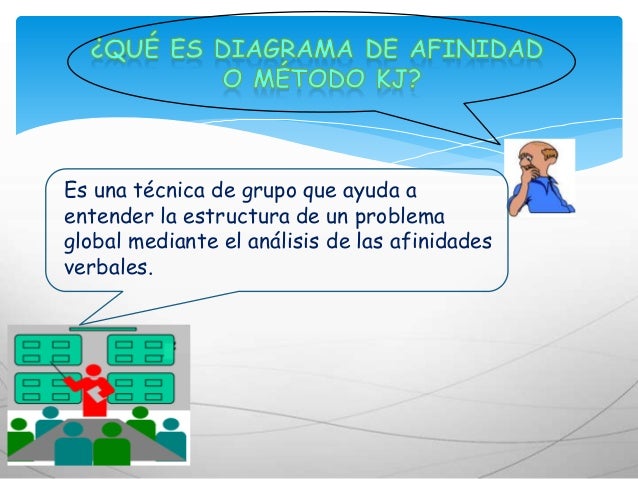 ¿QUÉ ES DIAGRAMA DE AFINIDAD O MÉTODO KJ?

Es una técnica de grupo que ayuda a entender la estructura de un problema global mediante el análisis de las afinidades verbales.